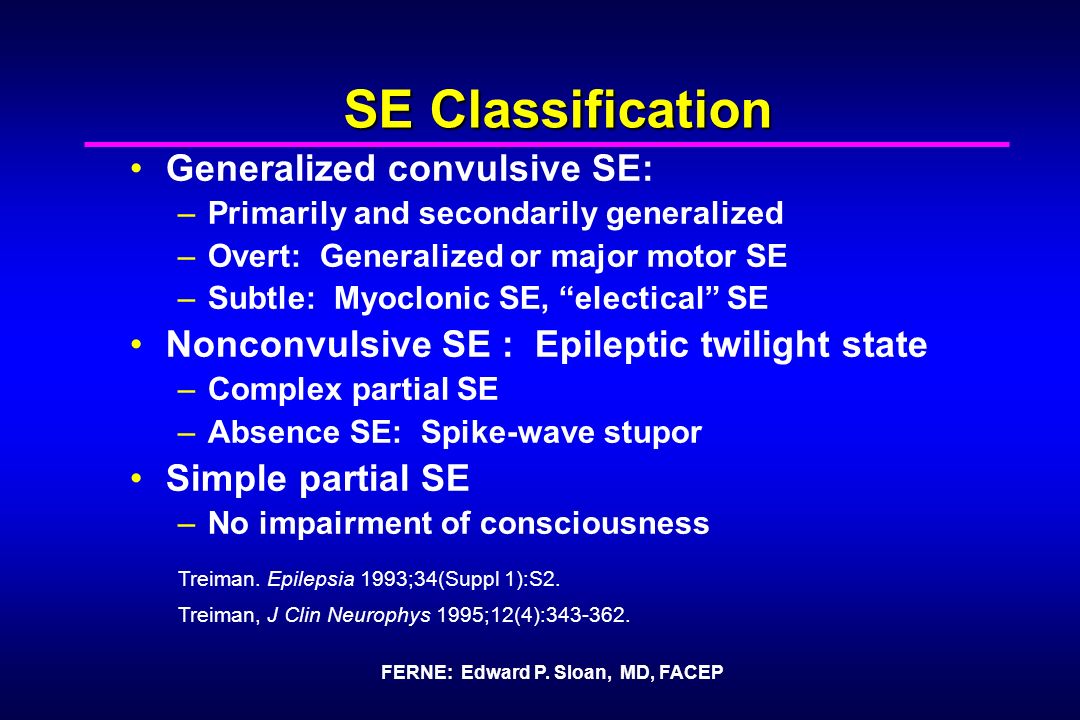 SE Classification

• Generalized convulsive SE:
– Primarily and secondarily generalized
– Overt: Generalized or major motor SE
– Subtle: Myoclonic SE, “electical” SE
• Nonconvulsive SE : Epileptic twilight state
– Complex partial SE
– Absence SE: Spike-wave stupor
• Simple partial SE
– No impairment of consciousness

Treiman. Epilepsia 1993;34(Suppl 1):S2.
Treiman, J Clin Neurophys 1995;12(4):343-362.

FERNE: Edward P. Sloan, MD, FACEP